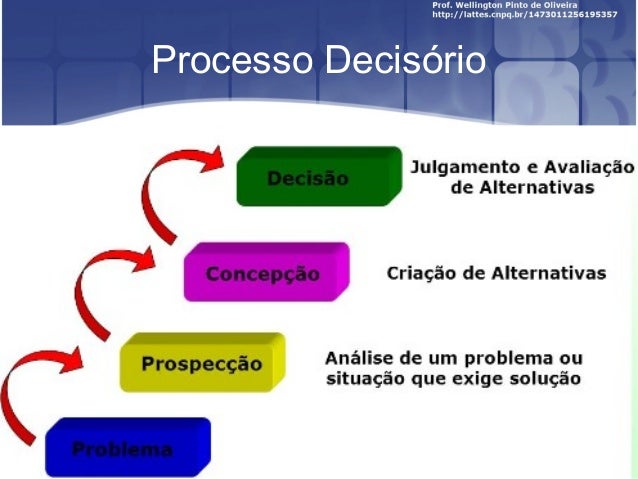 Prof. Wellington Pinto de Oliveira
http://lattes.cnpq.br/1473011256195357

Processo Decisório

Decisão

Julgamento e Avaliação de Alternativas

Concepção

Criação de Alternativas

Prospecção

Análise de um problema ou situação que exige solução

Problema